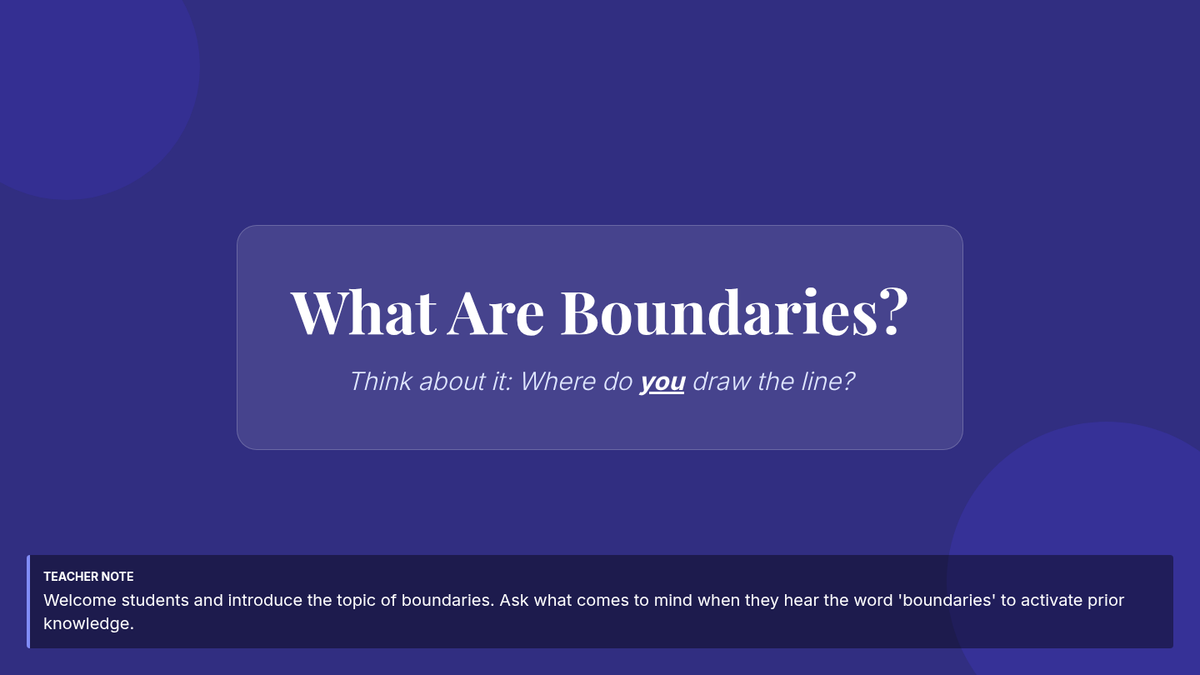 What Are Boundaries?

Think about it: Where do you draw the line?

TEACHER NOTE
Welcome students and introduce the topic of boundaries. Ask what comes to mind when they hear the word 'boundaries' to activate prior knowledge.